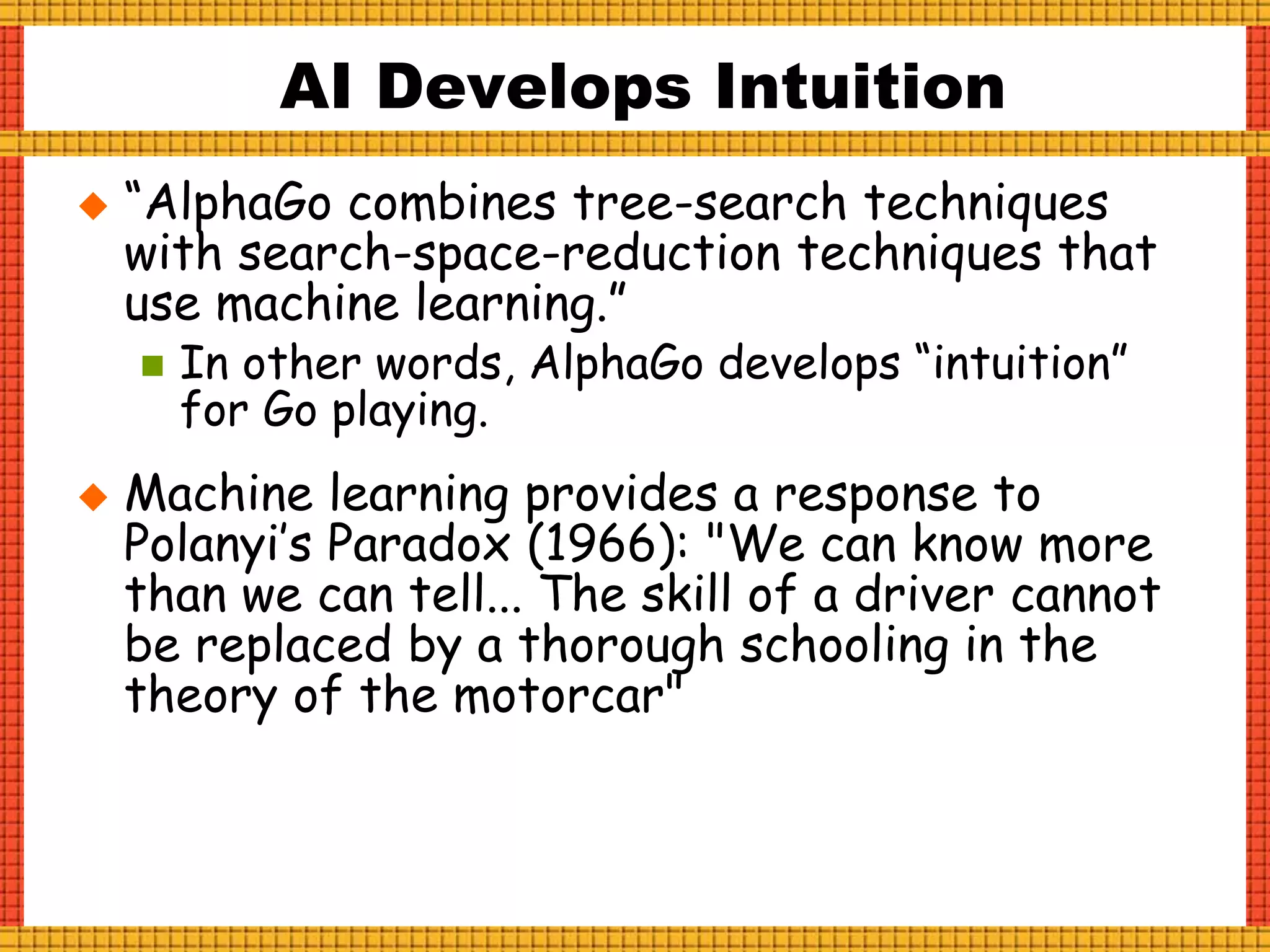 AI Develops Intuition

◆ “AlphaGo combines tree-search techniques with search-space-reduction techniques that use machine learning.”

■ In other words, AlphaGo develops “intuition” for Go playing.

◆ Machine learning provides a response to Polanyi’s Paradox (1966): "We can know more than we can tell... The skill of a driver cannot be replaced by a thorough schooling in the theory of the motorcar"